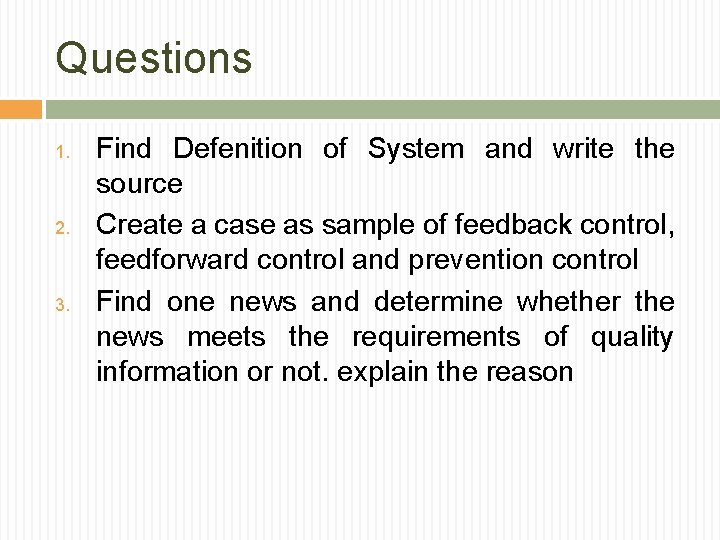 Questions

1. Find Defenition of System and write the source
2. Create a case as sample of feedback control, feedforward control and prevention control
3. Find one news and determine whether the news meets the requirements of quality information or not. explain the reason